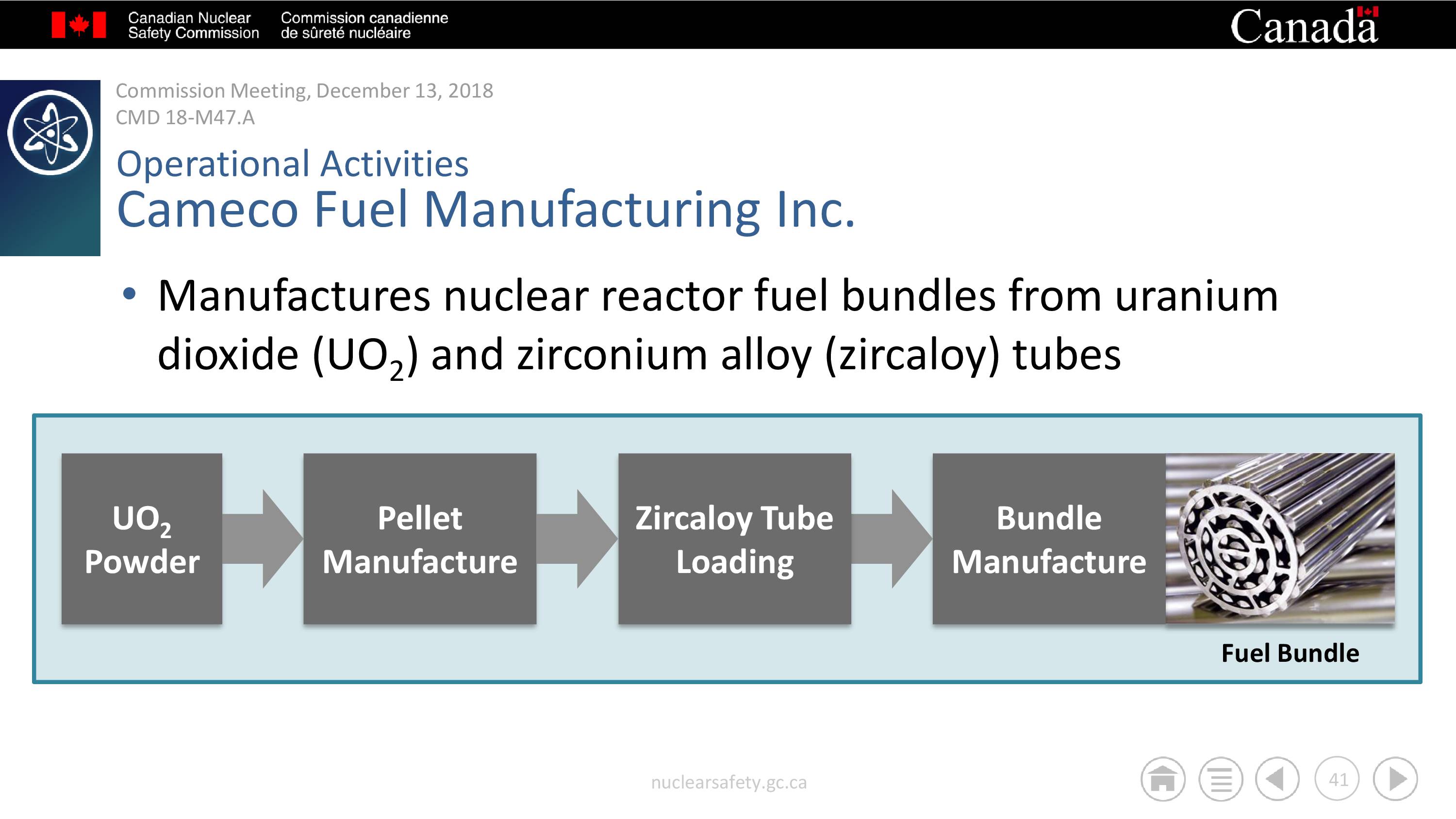 Canadian Nuclear Safety Commission

Commission canadienne de sûreté nucléaire

Canada

Commission Meeting, December 13, 2018
CMD 18-M47.A

Operational Activities
Cameco Fuel Manufacturing Inc.

• Manufactures nuclear reactor fuel bundles from uranium dioxide ($UO_2$) and zirconium alloy (zircaloy) tubes

$UO_2$ Powder

Pellet Manufacture

Zircaloy Tube Loading

Bundle Manufacture

Fuel Bundle

nuclearsafety.gc.ca

41